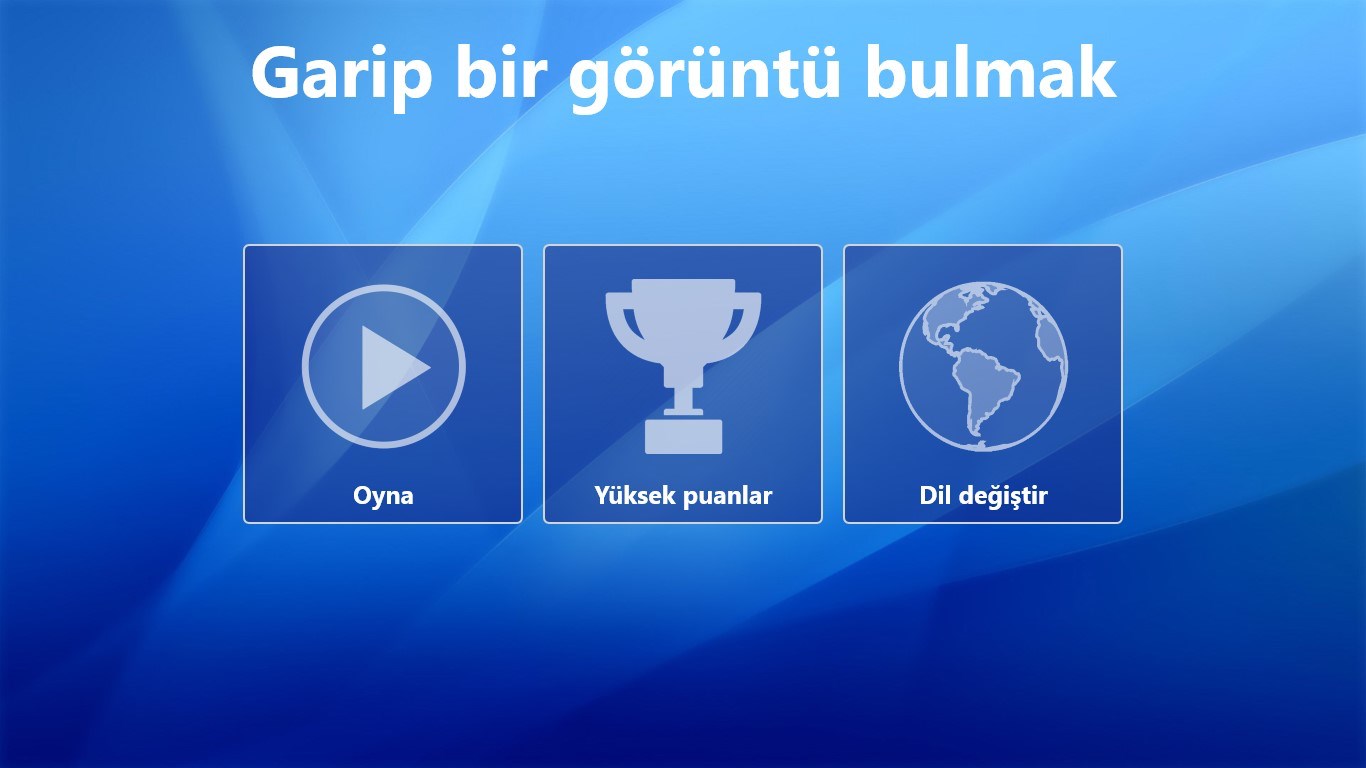 Garip bir görüntü bulmak

Oyna

Yüksek puanlar

Dil değiştir